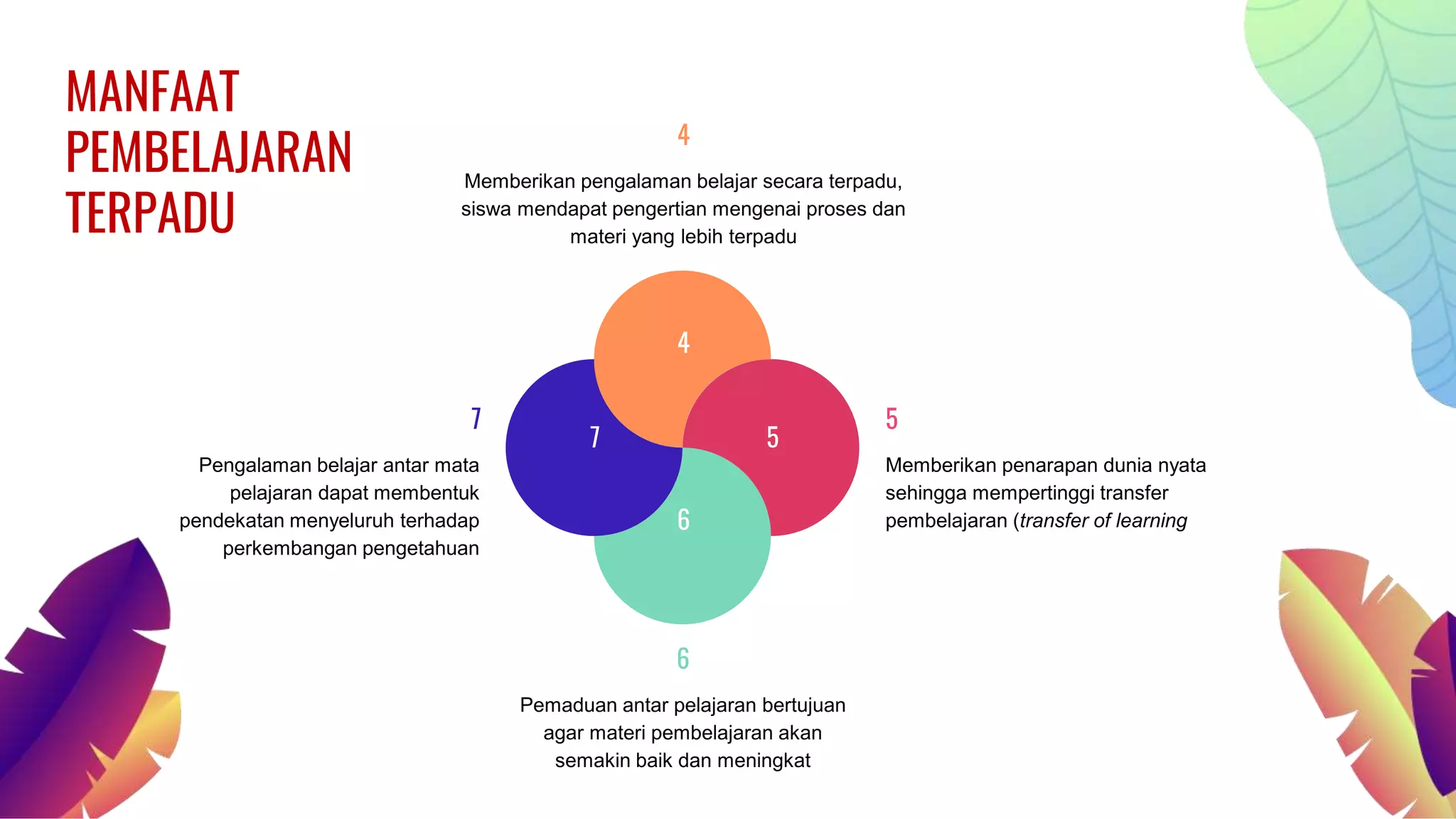 MANFAAT PEMBELAJARAN TERPADU

4

Memberikan pengalaman belajar secara terpadu, siswa mendapat pengertian mengenai proses dan materi yang lebih terpadu

4

7

5

6

7

Pengalaman belajar antar mata pelajaran dapat membentuk pendekatan menyeluruh terhadap perkembangan pengetahuan

5

Memberikan penarapan dunia nyata sehingga mempertinggi transfer pembelajaran (transfer of learning

6

Pemaduan antar pelajaran bertujuan agar materi pembelajaran akan semakin baik dan meningkat